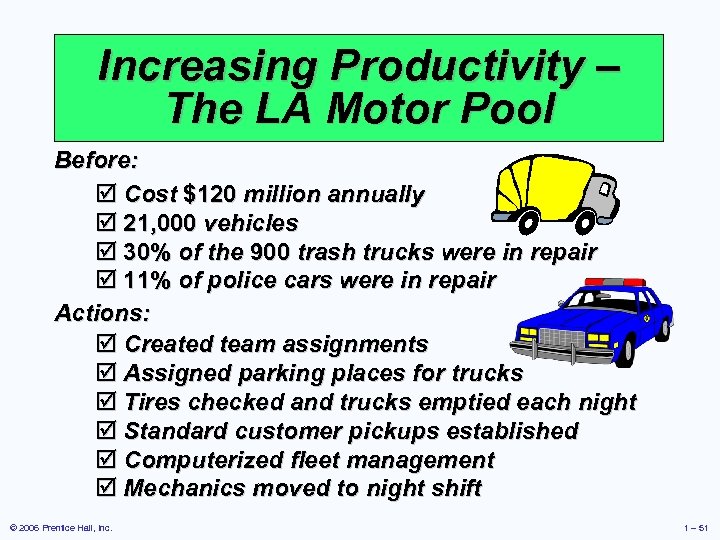 Increasing Productivity – The LA Motor Pool

Before:

☑ Cost $120 million annually
☑ 21,000 vehicles
☑ 30% of the 900 trash trucks were in repair
☑ 11% of police cars were in repair

Actions:

☑ Created team assignments
☑ Assigned parking places for trucks
☑ Tires checked and trucks emptied each night
☑ Standard customer pickups established
☑ Computerized fleet management
☑ Mechanics moved to night shift

© 2006 Prentice Hall, Inc.

1 – 51